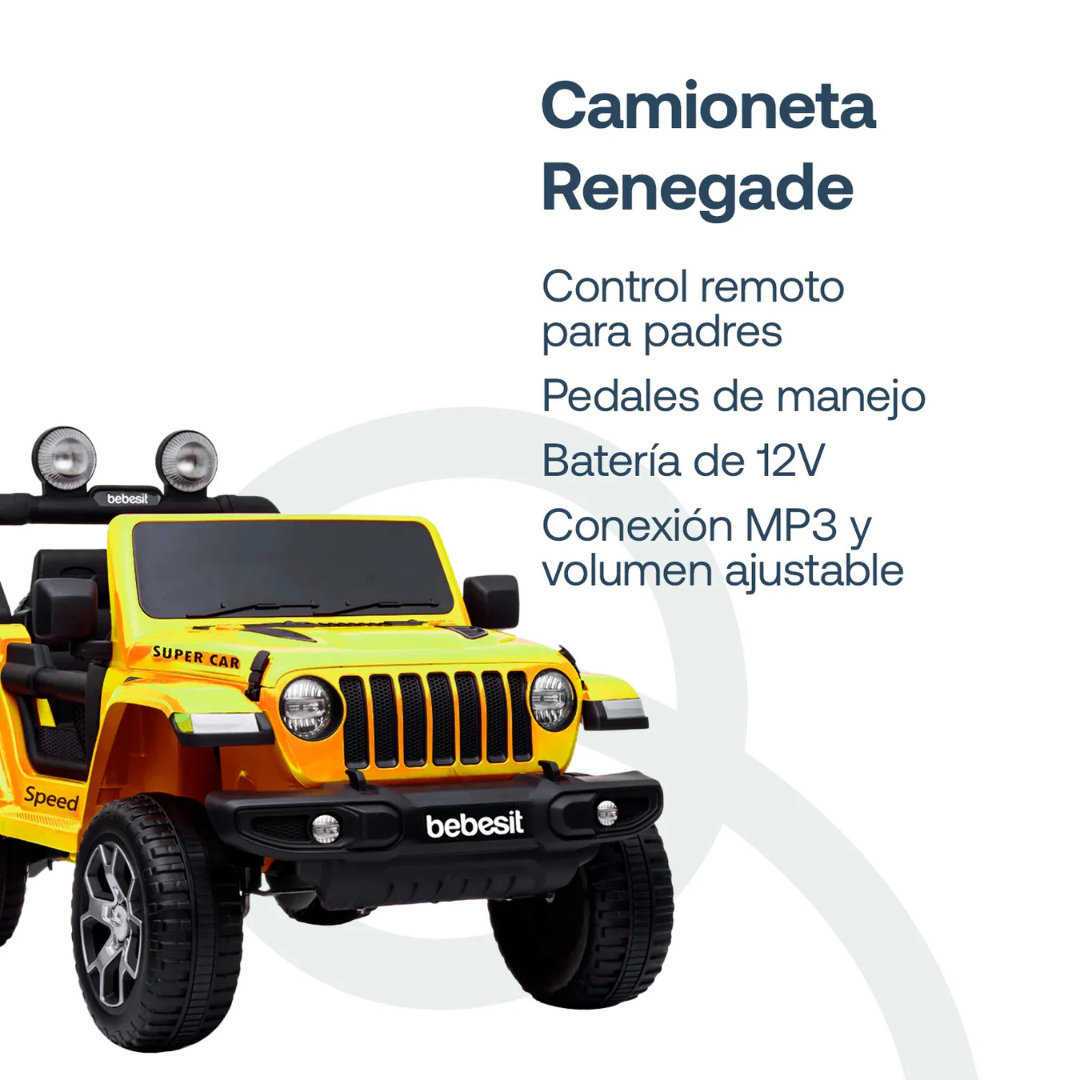 Camioneta Renegade

Control remoto para padres

Pedales de manejo

Batería de 12V

Conexión MP3 y volumen ajustable

bebesit

SUPER CAR

Speed

bebesit